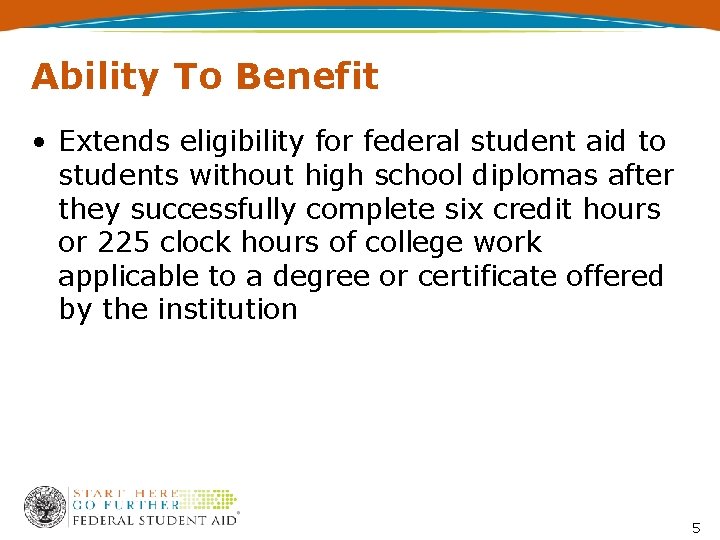 Ability To Benefit

• Extends eligibility for federal student aid to students without high school diplomas after they successfully complete six credit hours or 225 clock hours of college work applicable to a degree or certificate offered by the institution

START HERE
GO FURTHER
FEDERAL STUDENT AID®

5